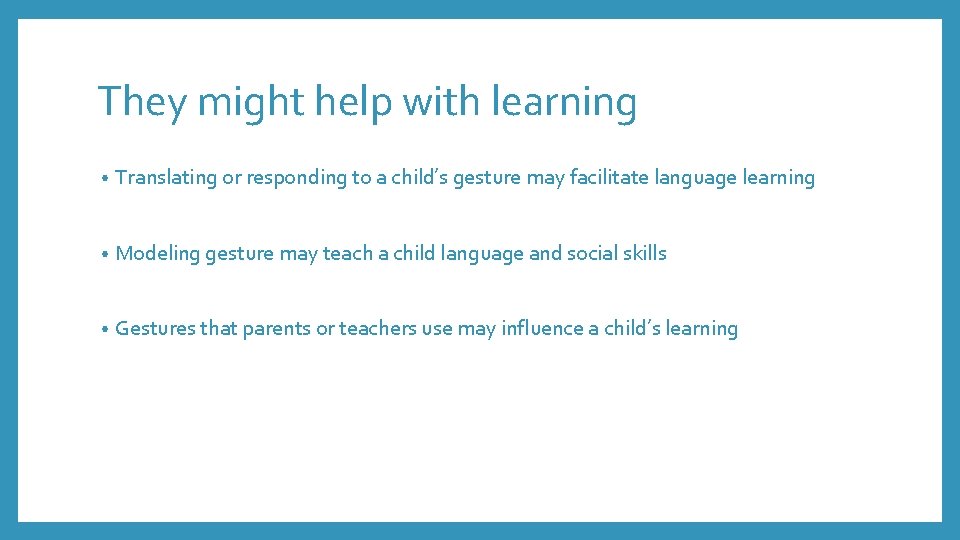 They might help with learning

• Translating or responding to a child's gesture may facilitate language learning

• Modeling gesture may teach a child language and social skills

• Gestures that parents or teachers use may influence a child's learning